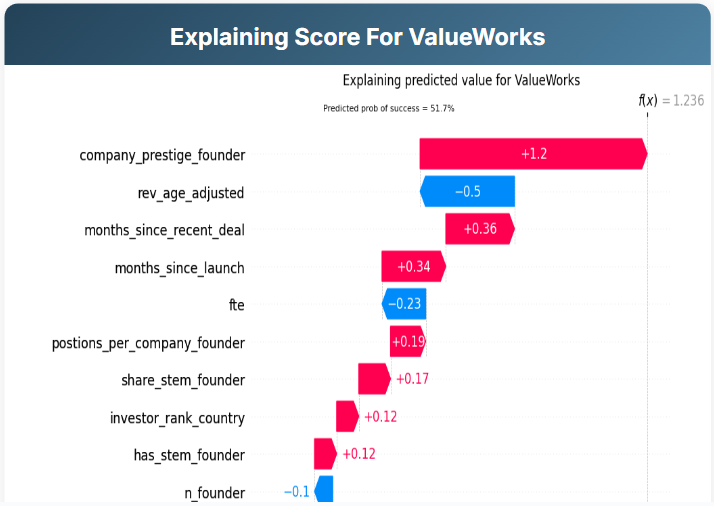 Explaining Score For ValueWorks

Explaining predicted value for ValueWorks

Predicted prob of success = 51.7%

$f(x) = 1.236$

company_prestige_founder +1.2

rev_age_adjusted −0.5

months_since_recent_deal +0.36

months_since_launch +0.34

fte −0.23

postions_per_company_founder +0.19

share_stem_founder +0.17

investor_rank_country +0.12

has_stem_founder +0.12

n_founder −0.1